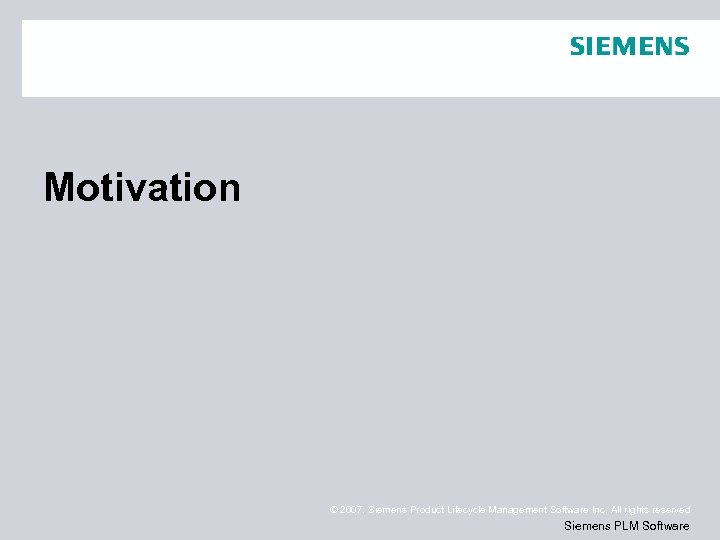 SIEMENS

Motivation

© 2007. Siemens Product Lifecycle Management Software Inc. All rights reserved

Siemens PLM Software